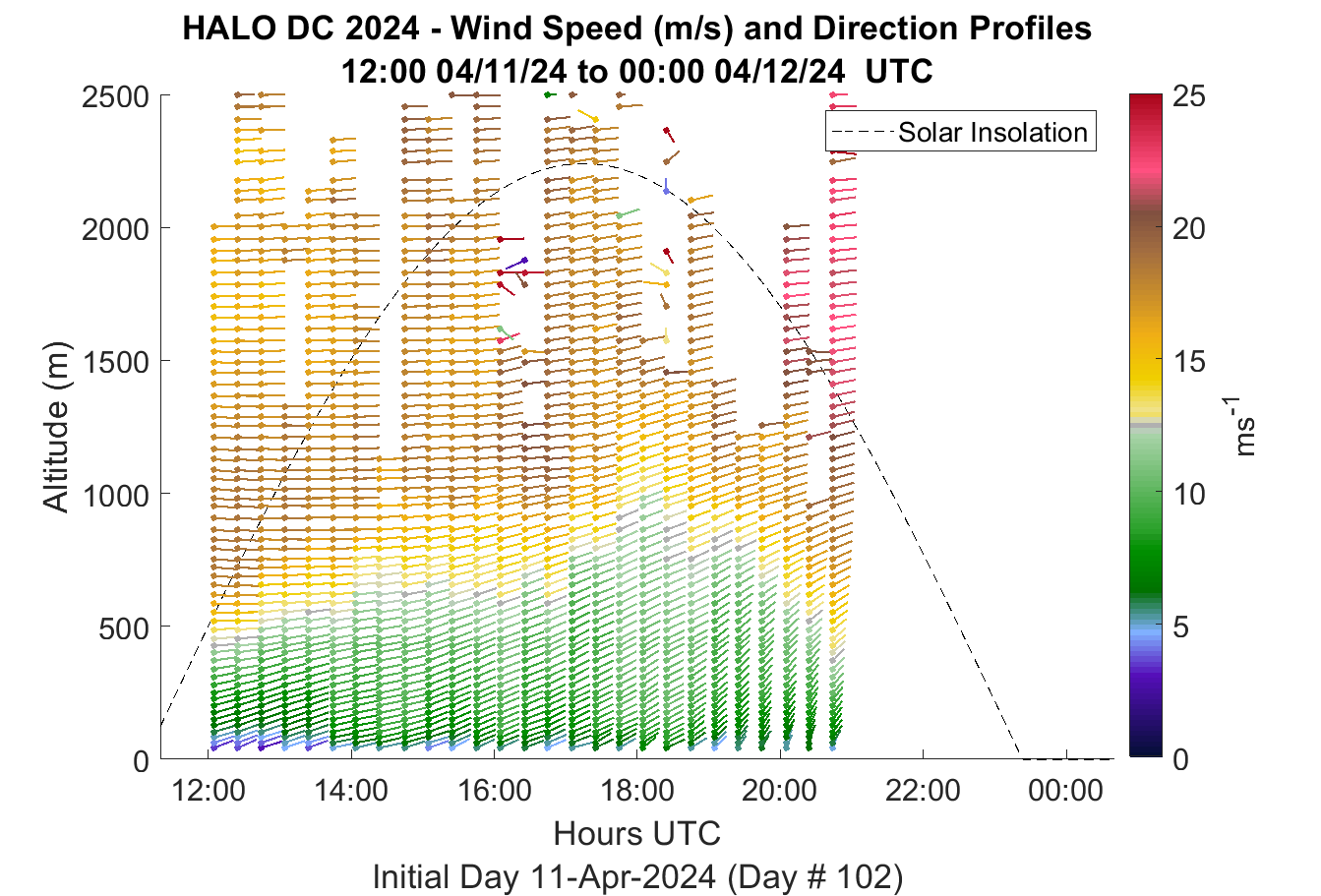 HALO DC 2024 - Wind Speed (m/s) and Direction Profiles
12:00 04/11/24 to 00:00 04/12/24 UTC

Solar Insolation

Altitude (m)

2500
2000
1500
1000
500
0

12:00
14:00
16:00
18:00
20:00
22:00
00:00

Hours UTC

Initial Day 11-Apr-2024 (Day # 102)

25
20
15
10
5
0

$ms^{-1}$